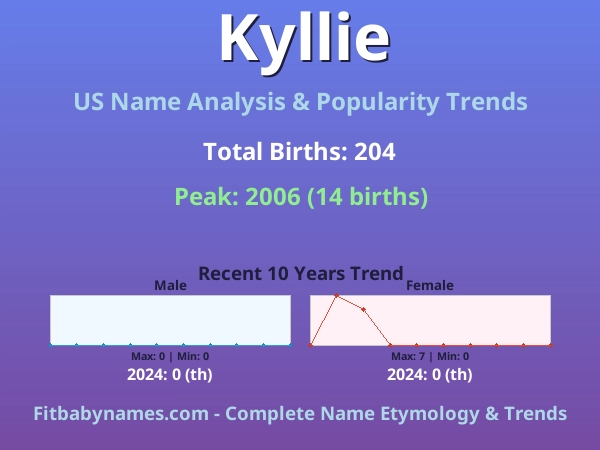 Kyllie

US Name Analysis & Popularity Trends

Total Births: 204

Peak: 2006 (14 births)

Recent 10 Years Trend

Male

Max: 0 | Min: 0

2024: 0 (th)

Female

Max: 7 | Min: 0

2024: 0 (th)

Fitbabynames.com - Complete Name Etymology & Trends